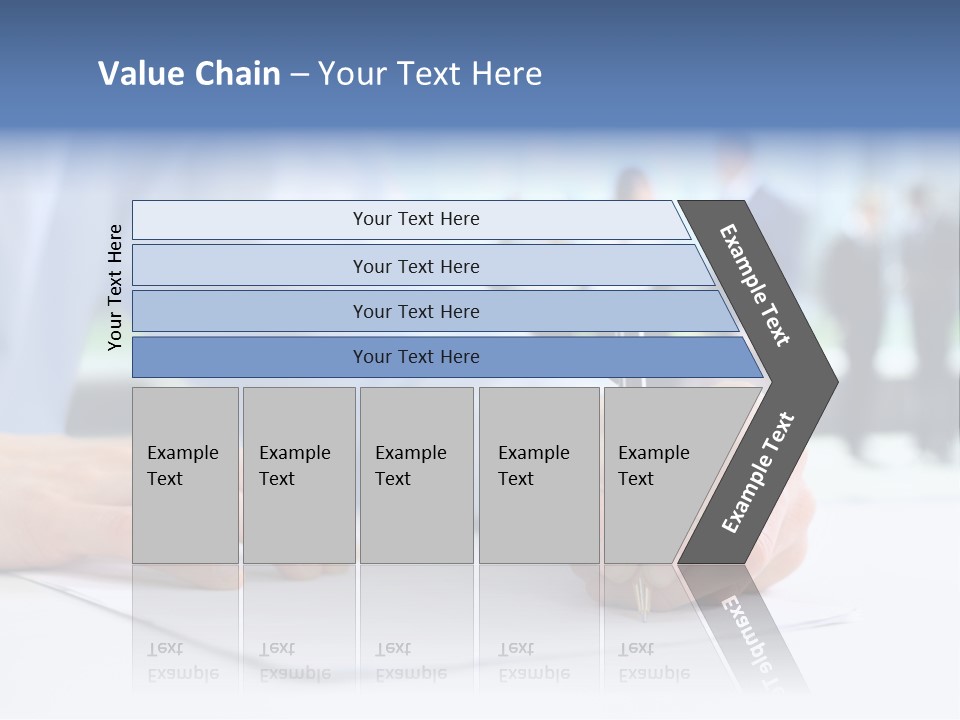 Value Chain – Your Text Here

Your Text Here

Your Text Here

Your Text Here

Your Text Here

Your Text Here

Example Text

Example Text

Example Text

Example Text

Example Text

Example Text

Example Text